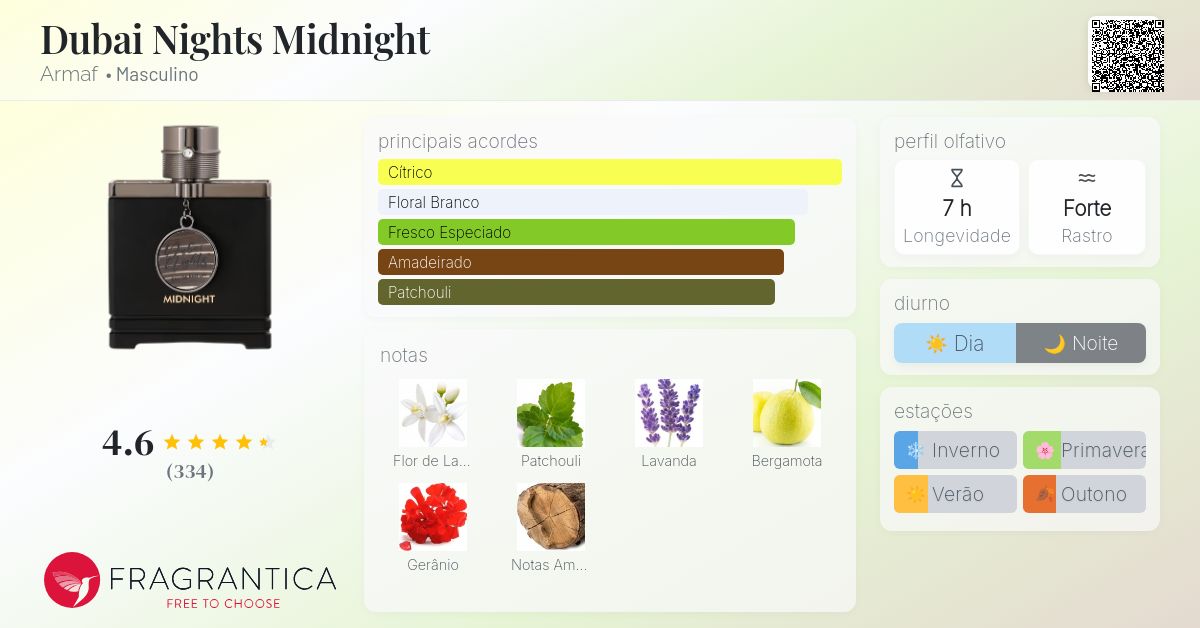 Dubai Nights Midnight
Armaf • Masculino

MIDNIGHT

4.6
(334)

FRAGRANTICA
FREE TO CHOOSE

principais acordes
Cítrico
Floral Branco
Fresco Especiado
Amadeirado
Patchouli

notas
Flor de La...
Patchouli
Lavanda
Bergamota
Gerânio
Notas Am...

perfil olfativo
7 h
Longevidade
Forte
Rastro

diurno
Dia
Noite

estações
Inverno
Primavera
Verão
Outono